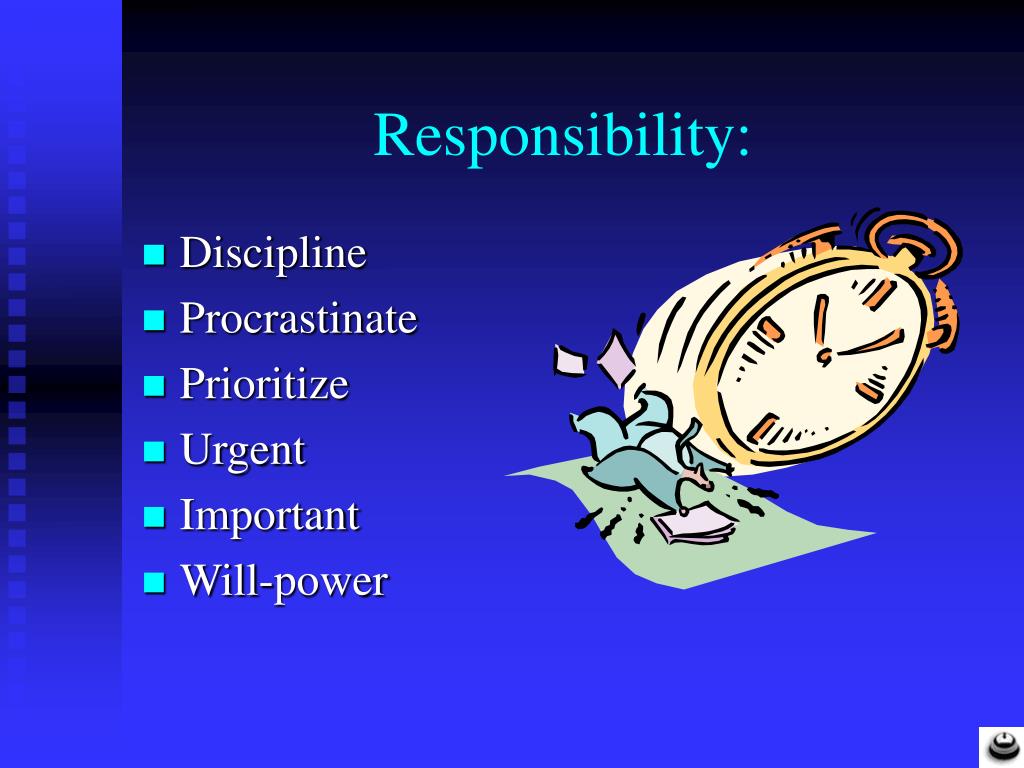 Responsibility:

- Discipline
- Procrastinate
- Prioritize
- Urgent
- Important
- Will-power